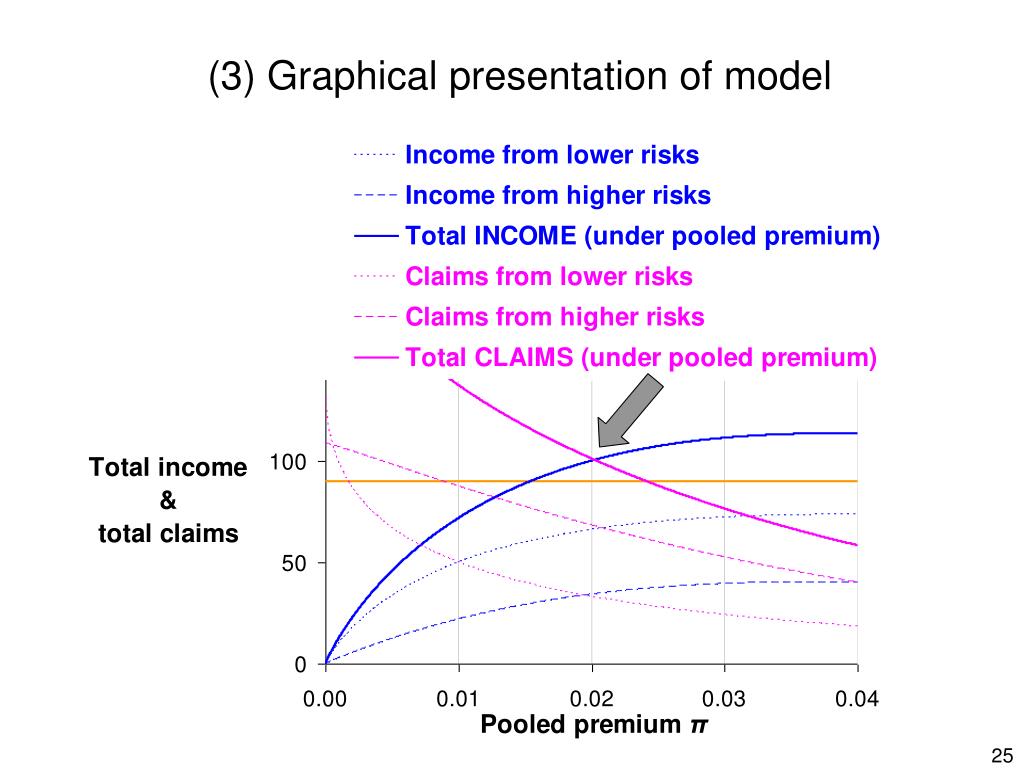 (3) Graphical presentation of model

Income from lower risks
Income from higher risks
Total INCOME (under pooled premium)
Claims from lower risks
Claims from higher risks
Total CLAIMS (under pooled premium)

Total income & total claims

100
50
0

0.00
0.01
0.02
0.03
0.04

Pooled premium $\pi$

25